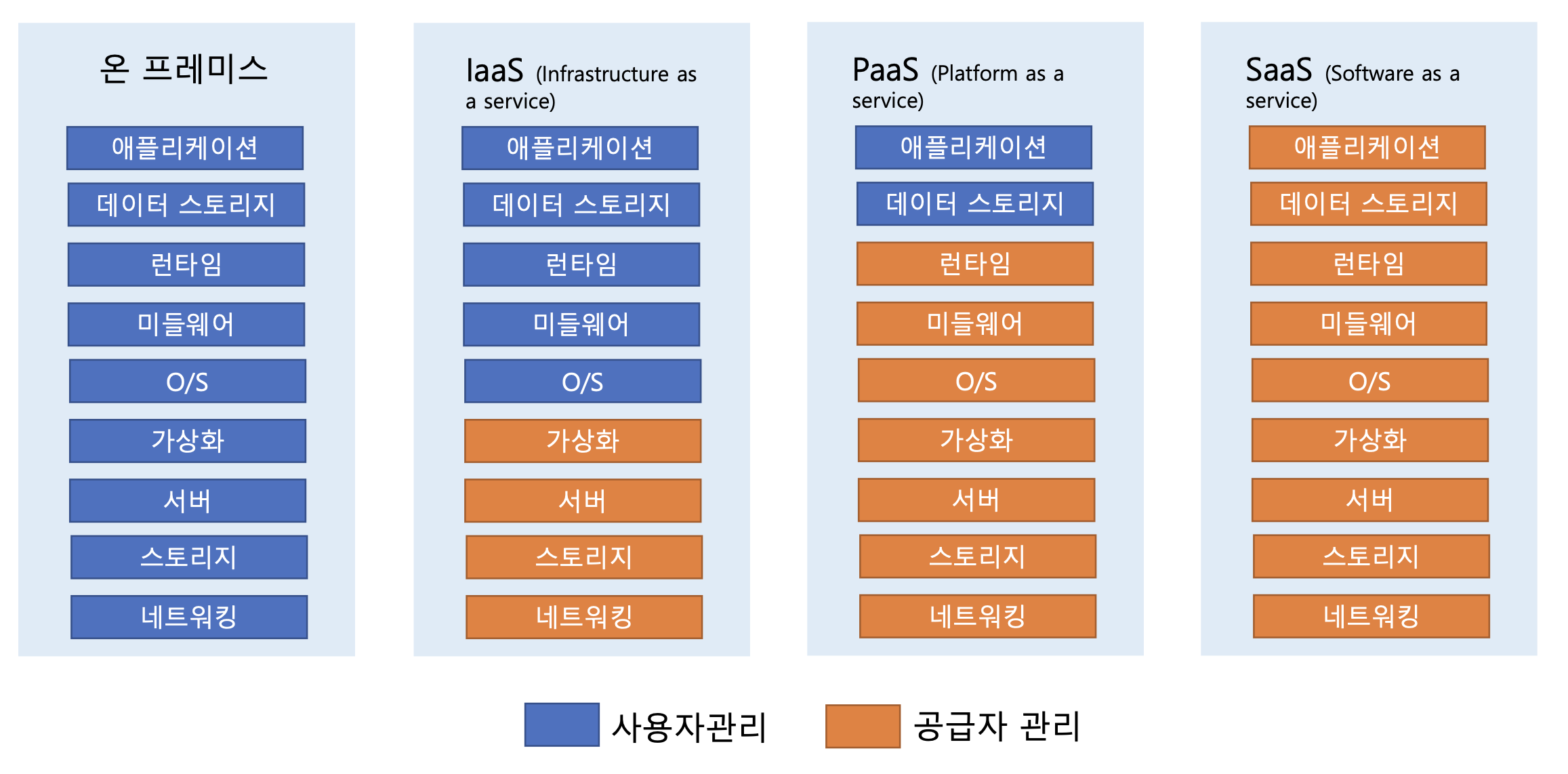 온 프레미스

애플리케이션

데이터 스토리지

런타임

미들웨어

O/S

가상화

서버

스토리지

네트워킹

IaaS (Infrastructure as a service)

애플리케이션

데이터 스토리지

런타임

미들웨어

O/S

가상화

서버

스토리지

네트워킹

PaaS (Platform as a service)

애플리케이션

데이터 스토리지

런타임

미들웨어

O/S

가상화

서버

스토리지

네트워킹

SaaS (Software as a service)

애플리케이션

데이터 스토리지

런타임

미들웨어

O/S

가상화

서버

스토리지

네트워킹

사용자관리

공급자 관리